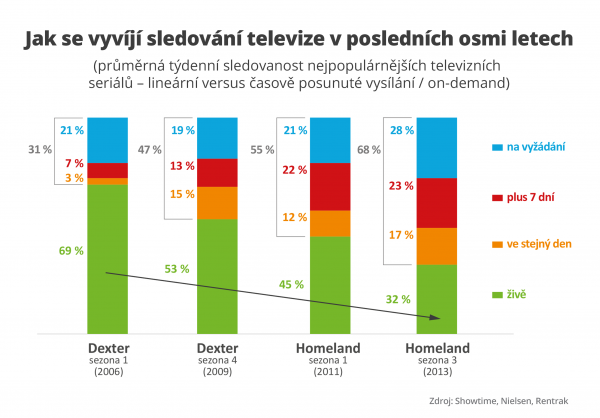 Jak se vyvíjí sledování televize v posledních osmi letech

(průměrná týdenní sledovanost nejpopulárnějších televizních seriálů – lineární versus časově posunuté vysílání / on-demand)

31 %
21 %
7 %
3 %
69 %

47 %
19 %
13 %
15 %
53 %

55 %
21 %
22 %
12 %
45 %

68 %
28 %
23 %
17 %
32 %

na vyžádání
plus 7 dní
ve stejný den
živě

Dexter
sezona 1
(2006)

Dexter
sezona 4
(2009)

Homeland
sezona 1
(2011)

Homeland
sezona 3
(2013)

Zdroj: Showtime, Nielsen, Rentrak